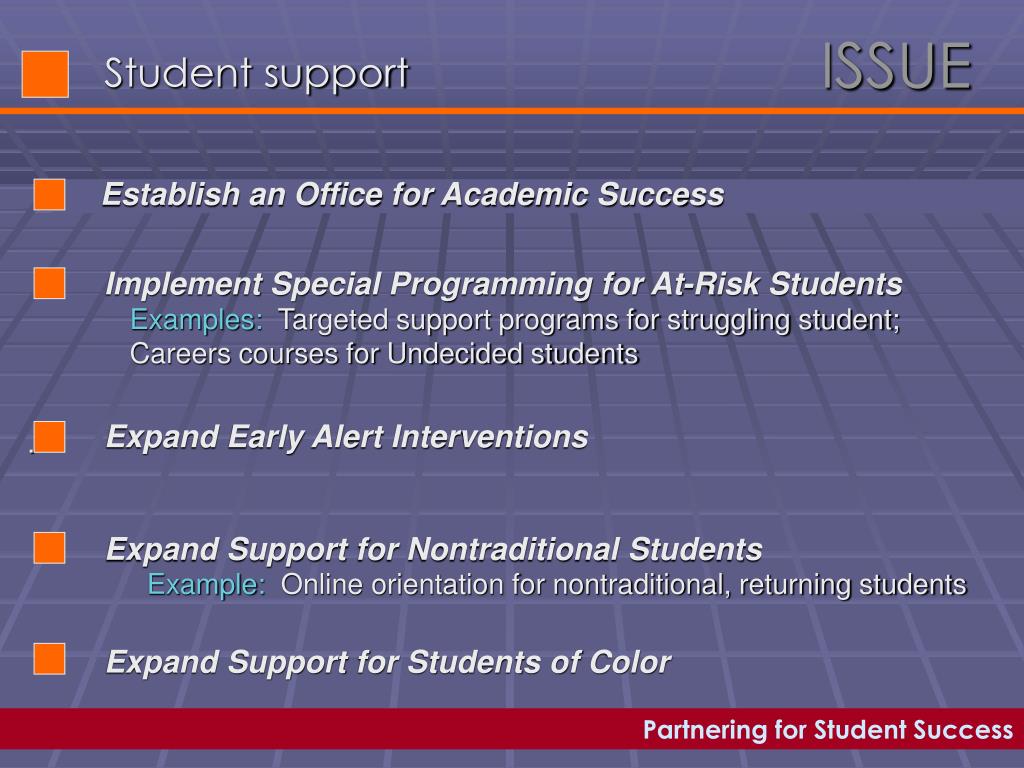 Student support

ISSUE

Establish an Office for Academic Success

Implement Special Programming for At-Risk Students
Examples: Targeted support programs for struggling student; Careers courses for Undecided students

Expand Early Alert Interventions

Expand Support for Nontraditional Students
Example: Online orientation for nontraditional, returning students

Expand Support for Students of Color

Partnering for Student Success